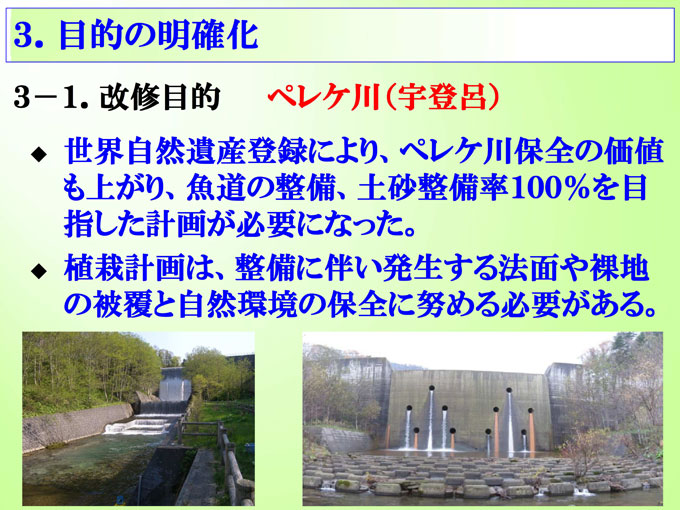 3. 目的の明確化

3－1. 改修目的　ペレケ川（宇登呂）

◆ 世界自然遺産登録により、ペレケ川保全の価値も上がり、魚道の整備、土砂整備率100％を目指した計画が必要になった。

◆ 植栽計画は、整備に伴い発生する法面や裸地の被覆と自然環境の保全に努める必要がある。